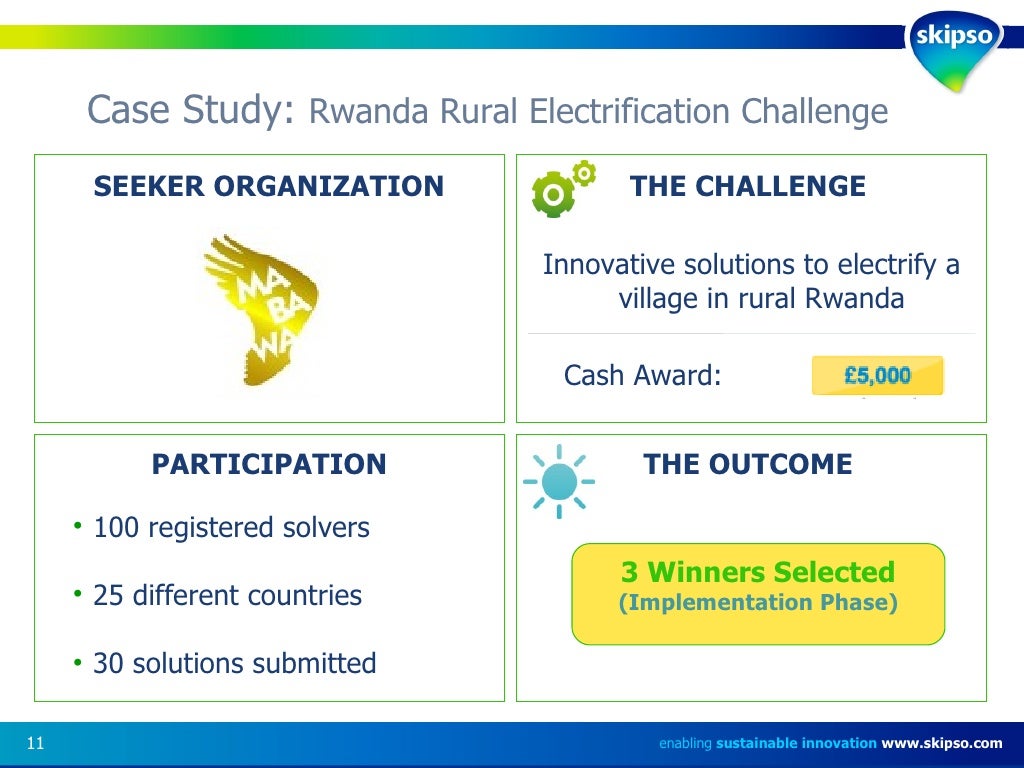 skipso

Case Study: Rwanda Rural Electrification Challenge

SEEKER ORGANIZATION

MA BA WA

THE CHALLENGE

Innovative solutions to electrify a village in rural Rwanda

Cash Award: £5,000

PARTICIPATION

• 100 registered solvers

• 25 different countries

• 30 solutions submitted

THE OUTCOME

3 Winners Selected
(Implementation Phase)

11

enabling sustainable innovation www.skipso.com